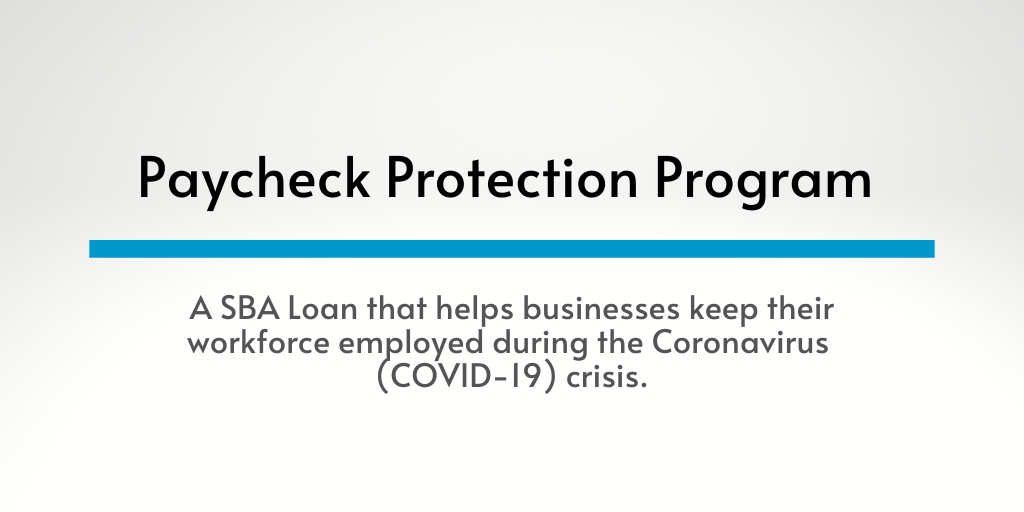 Paycheck Protection Program

A SBA Loan that helps businesses keep their workforce employed during the Coronavirus (COVID-19) crisis.